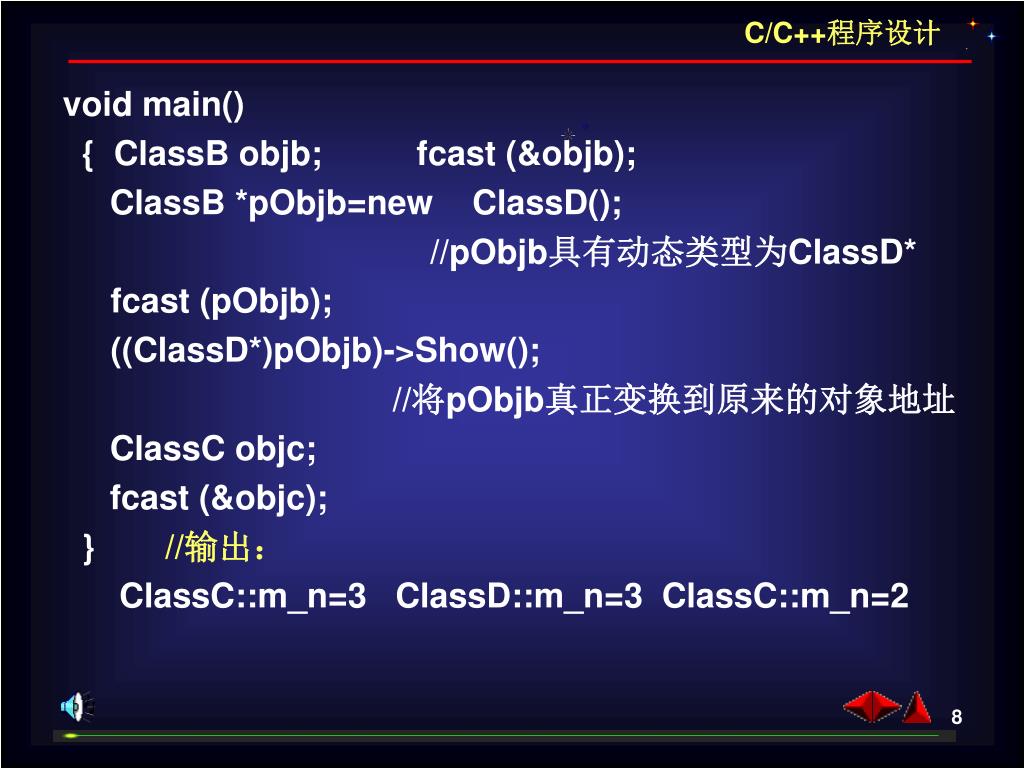 C/C++程序设计

void main()
{ ClassB objb; fcast (&objb);
ClassB *pObjb=new ClassD();
//pObjb具有动态类型为ClassD*
fcast (pObjb);
((ClassD*)pObjb)->Show();
//将pObjb真正变换到原来的对象地址
ClassC objc;
fcast (&objc);
} //输出：
ClassC::m_n=3 ClassD::m_n=3 ClassC::m_n=2

8